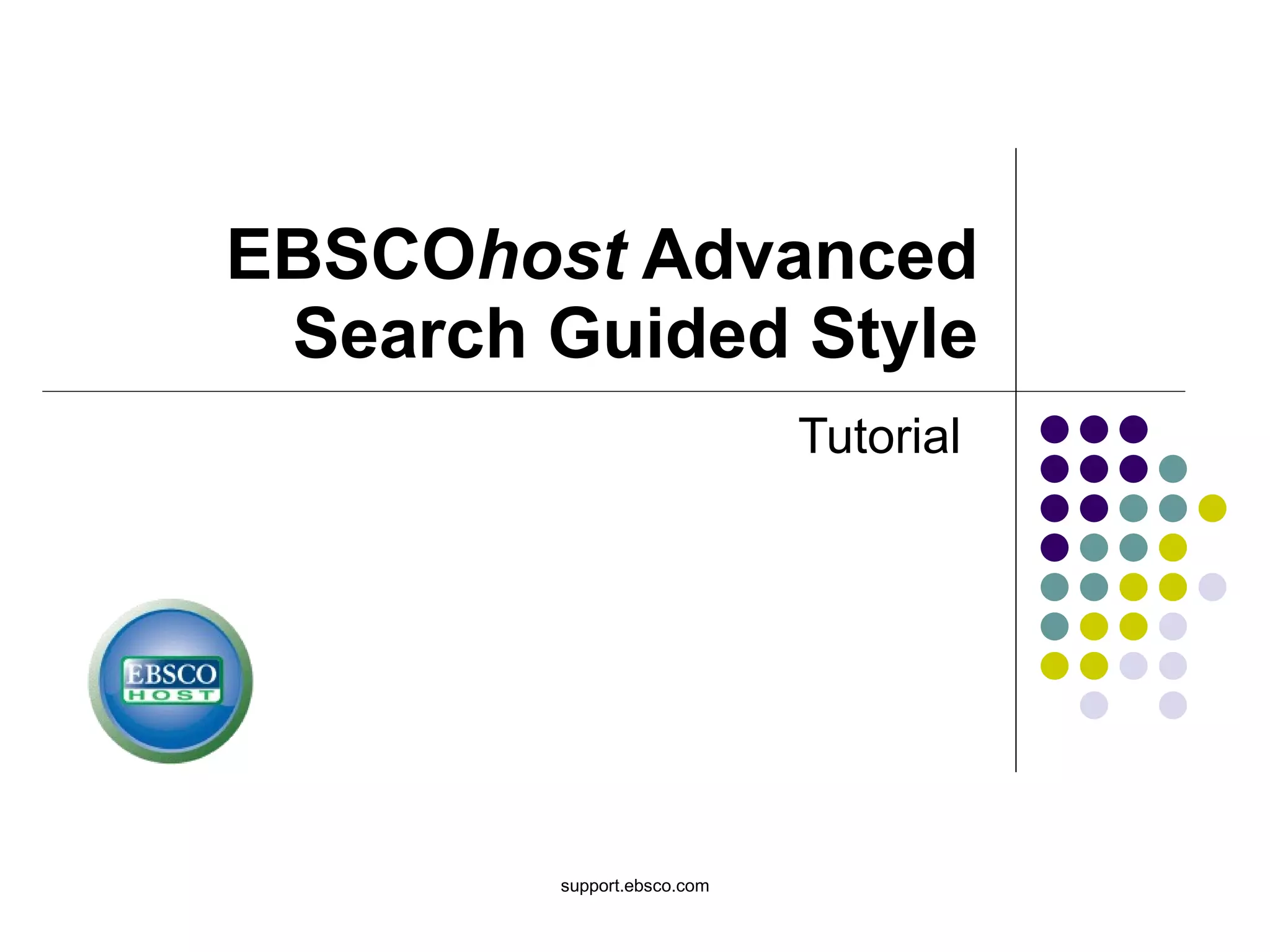 EBSCOhost Advanced Search Guided Style

Tutorial

EBSCO
HOST

support.ebsco.com